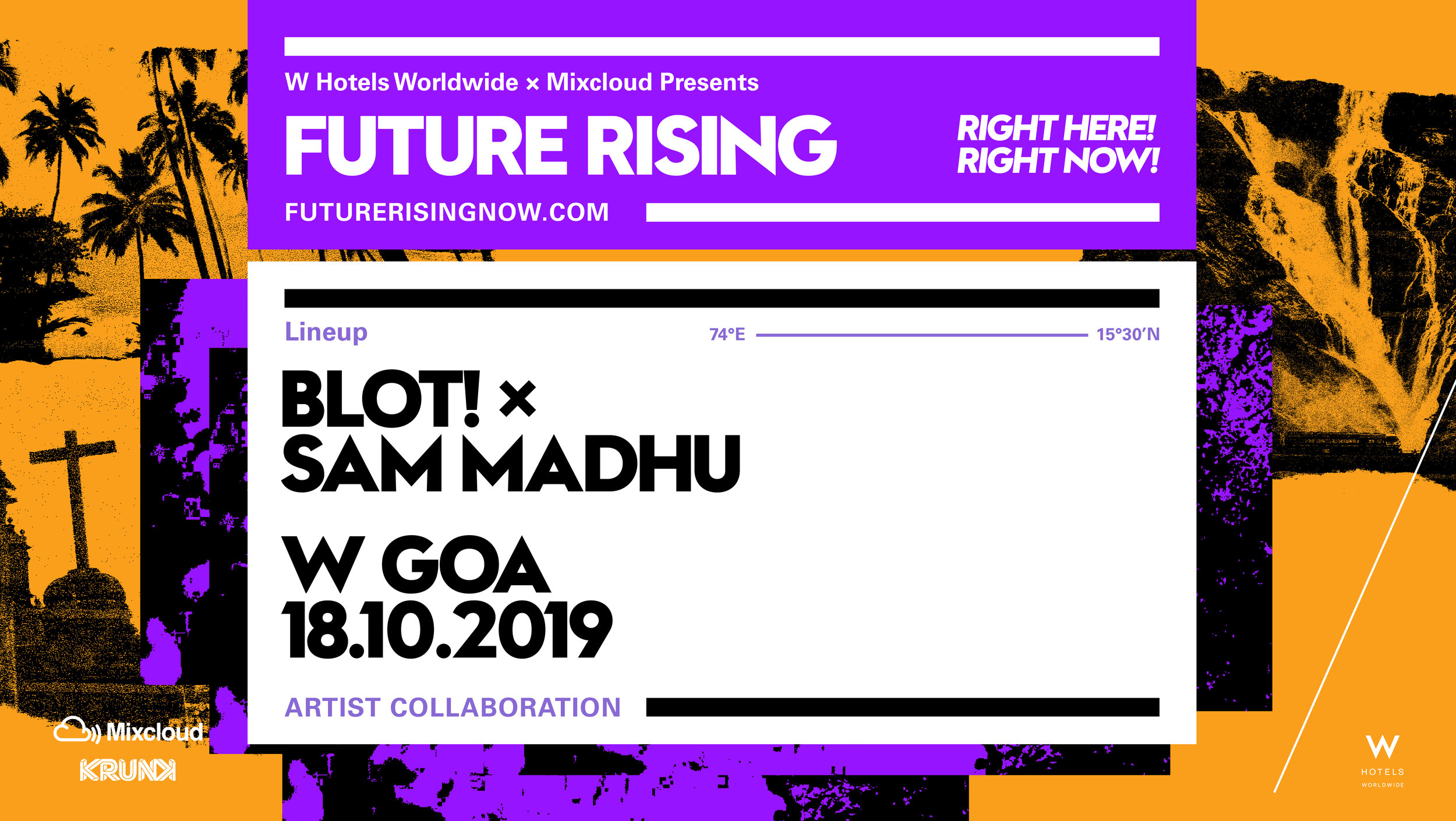 W Hotels Worldwide × Mixcloud Presents

FUTURE RISING

RIGHT HERE! RIGHT NOW!

FUTURERISINGNOW.COM

Lineup

74°E

15°30′N

BLOT! × SAM MADHU

W GOA 18.10.2019

ARTIST COLLABORATION

Mixcloud

KRUNK

W HOTELS WORLDWIDE